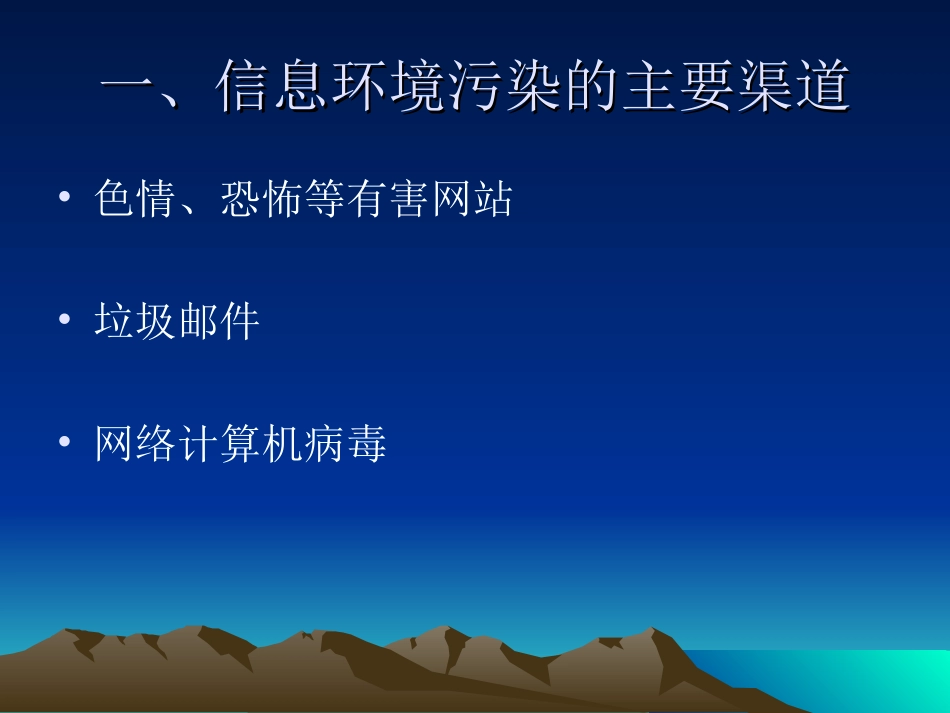 一、信息环境污染的主要渠道

• 色情、恐怖等有害网站

• 垃圾邮件

• 网络计算机病毒